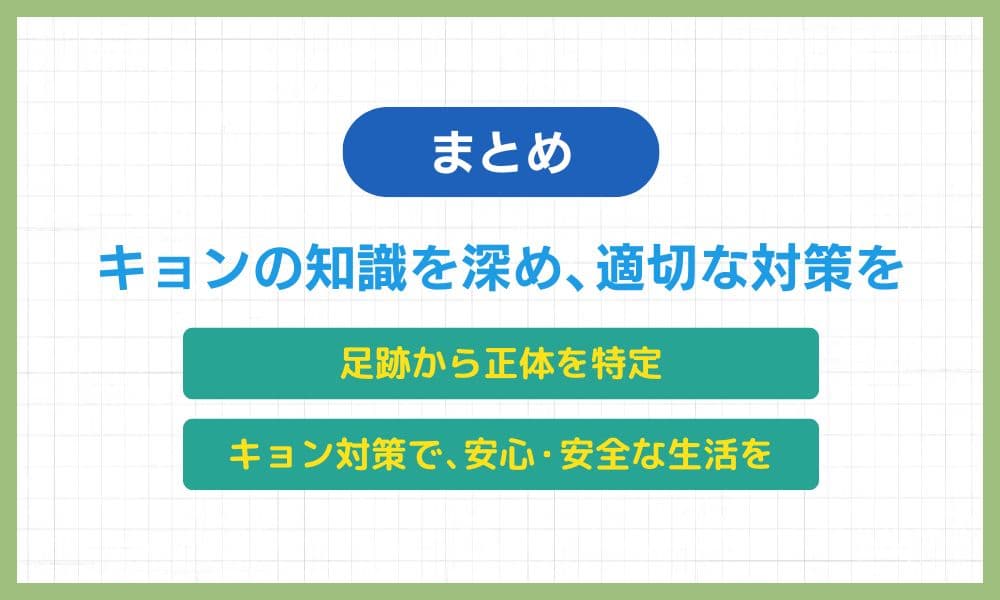 まとめ

キョンの知識を深め、適切な対策を

足跡から正体を特定

キョン対策で、安心・安全な生活を